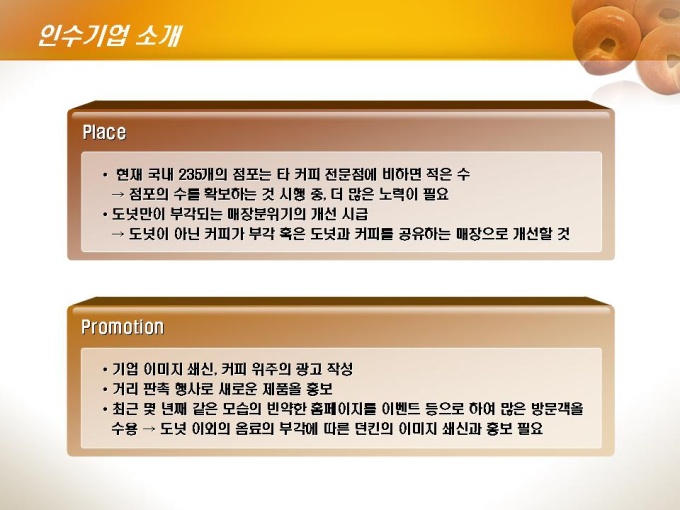 인수기업 소개

Place

• 현재 국내 235개의 점포는 타 커피 전문점에 비하면 적은 수
→ 점포의 수를 확보하는 것 시행 중, 더 많은 노력이 필요
• 도넛만이 부각되는 매장분위기의 개선 시급
→ 도넛이 아닌 커피가 부각 혹은 도넛과 커피를 공유하는 매장으로 개선할 것

Promotion

• 기업 이미지 쇄신, 커피 위주의 광고 작성
• 거리 판촉 행사로 새로운 제품을 홍보
• 최근 몇 년째 같은 모습의 빈약한 홈페이지를 이벤트 등으로 하여 많은 방문객을 수용 → 도넛 이외의 음료의 부각에 따른 던킨의 이미지 쇄신과 홍보 필요